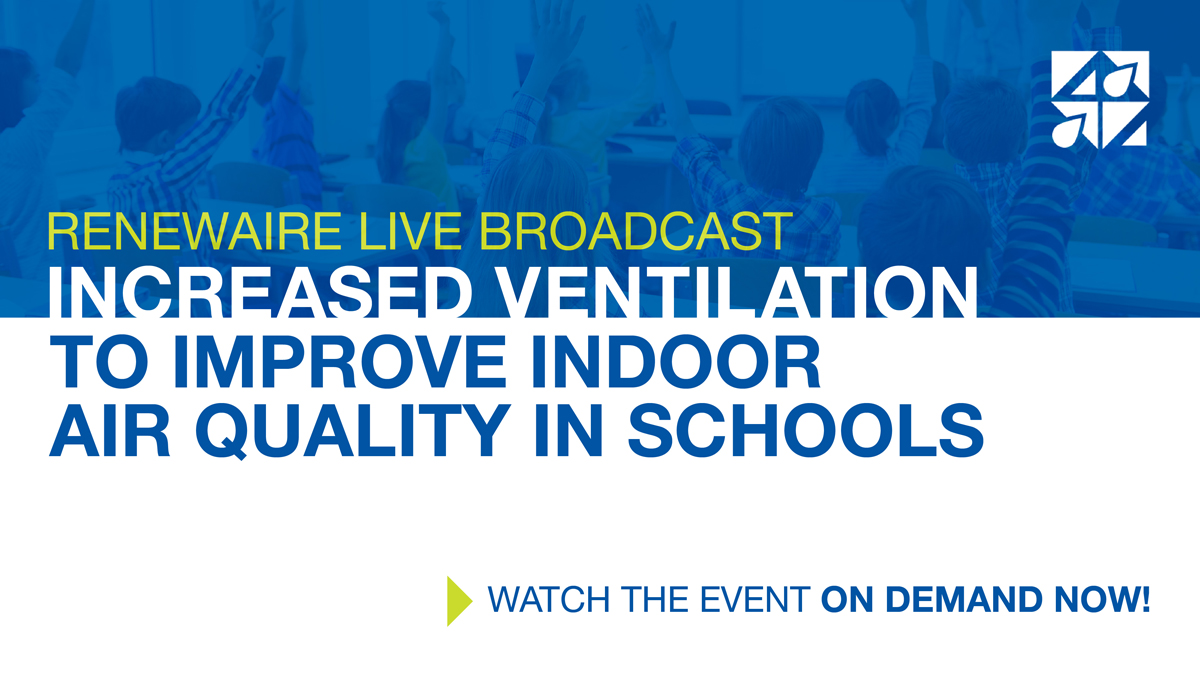 RENEWAIRE LIVE BROADCAST
INCREASED VENTILATION TO IMPROVE INDOOR AIR QUALITY IN SCHOOLS

WATCH THE EVENT ON DEMAND NOW!